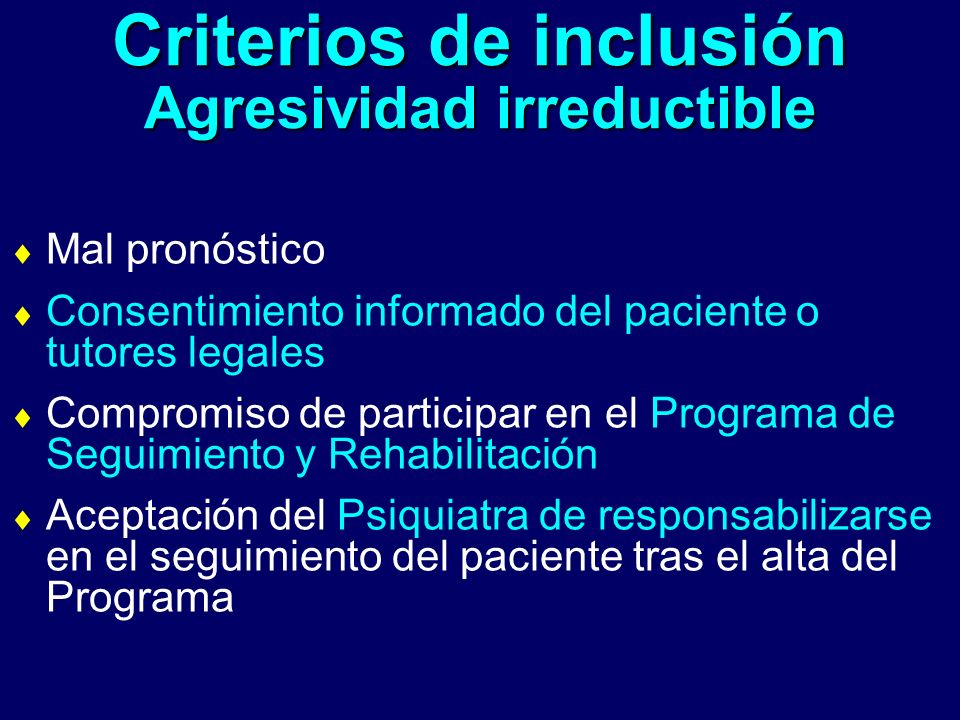 Criterios de inclusión
Agresividad irreductible

♦ Mal pronóstico

♦ Consentimiento informado del paciente o tutores legales

♦ Compromiso de participar en el Programa de Seguimiento y Rehabilitación

♦ Aceptación del Psiquiatra de responsabilizarse en el seguimiento del paciente tras el alta del Programa